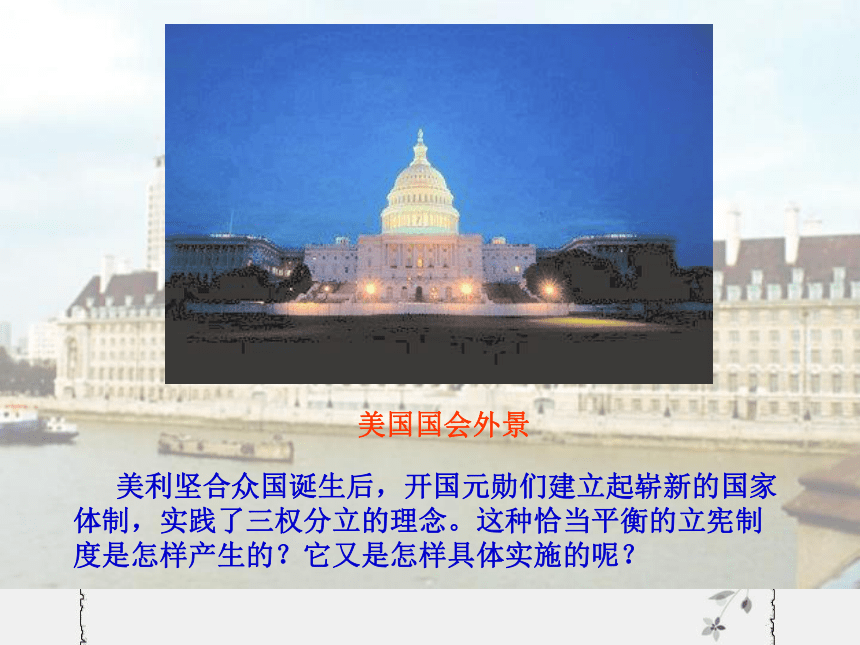 美国国会外景

美利坚合众国诞生后，开国元勋们建立起崭新的国家体制，实践了三权分立的理念。这种恰当平衡的立宪制度是怎样产生的？它又是怎样具体实施的呢？